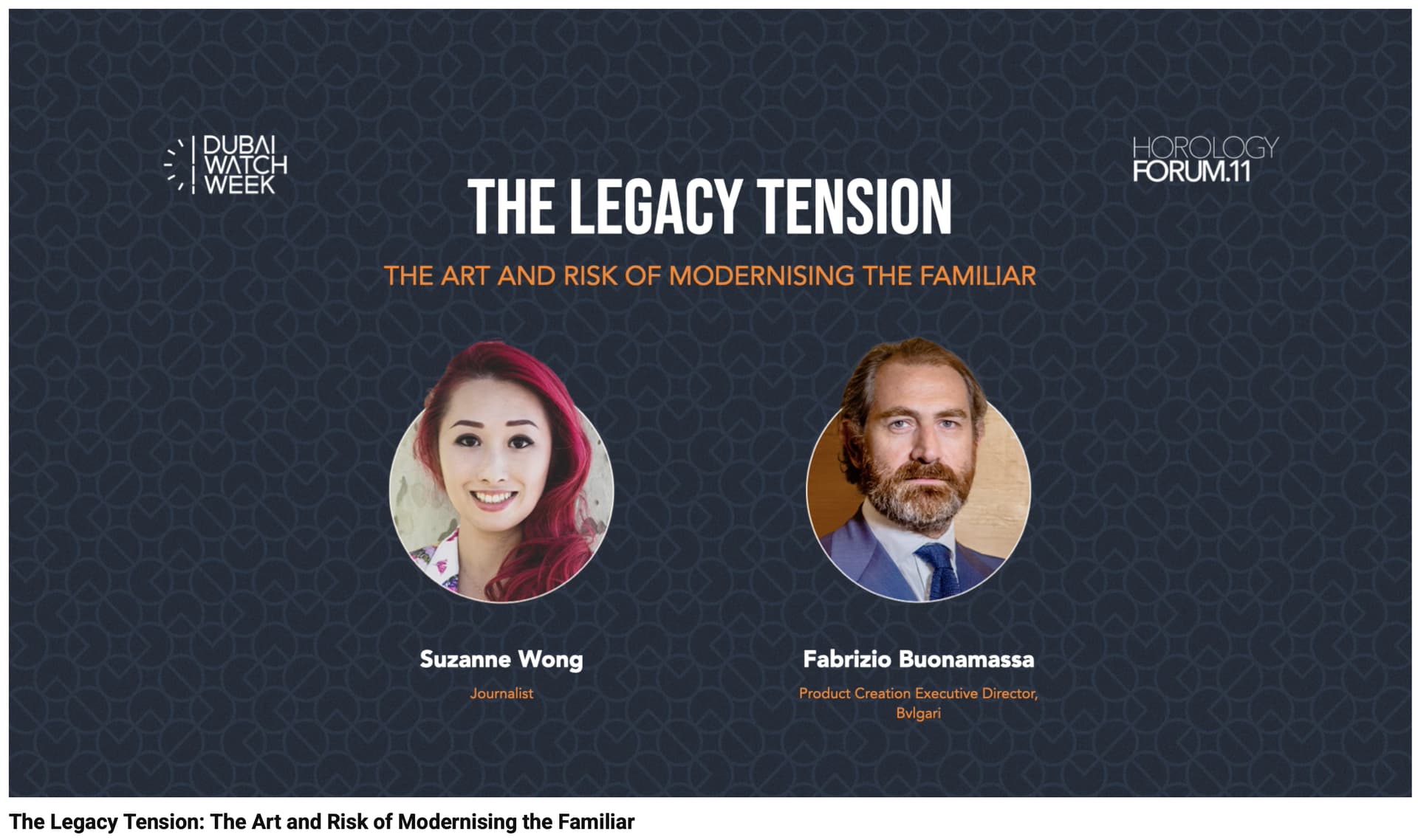 DUBAI WATCH WEEK

HOROLOGY FORUM.11

THE LEGACY TENSION

THE ART AND RISK OF MODERNISING THE FAMILIAR

Suzanne Wong

Journalist

Fabrizio Buonamassa

Product Creation Executive Director, Bvlgari

The Legacy Tension: The Art and Risk of Modernising the Familiar